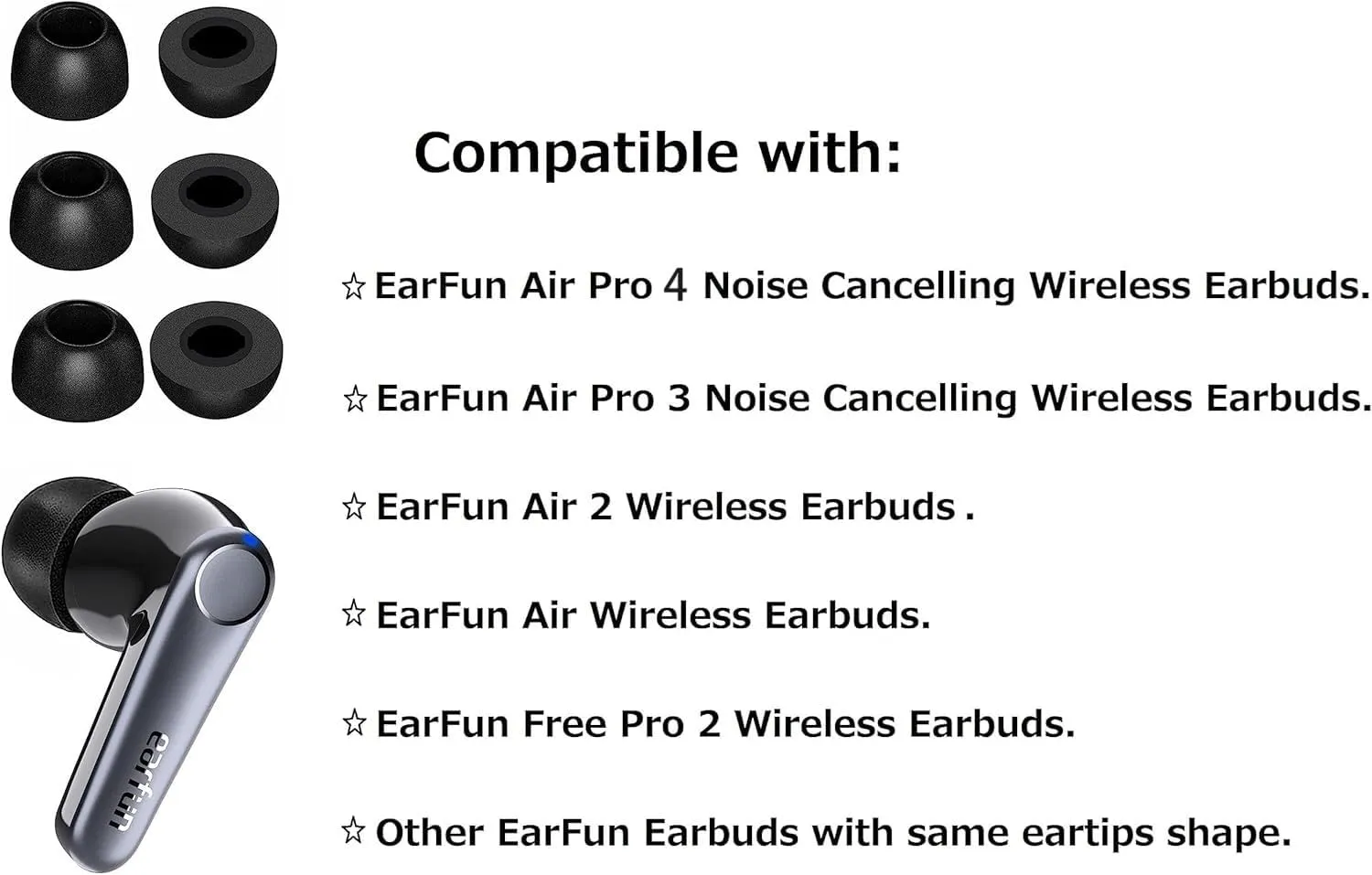 Compatible with:

☆EarFun Air Pro 4 Noise Cancelling Wireless Earbuds.

☆EarFun Air Pro 3 Noise Cancelling Wireless Earbuds.

☆EarFun Air 2 Wireless Earbuds .

☆EarFun Air Wireless Earbuds.

☆EarFun Free Pro 2 Wireless Earbuds.

☆Other EarFun Earbuds with same eartips shape.

earfun